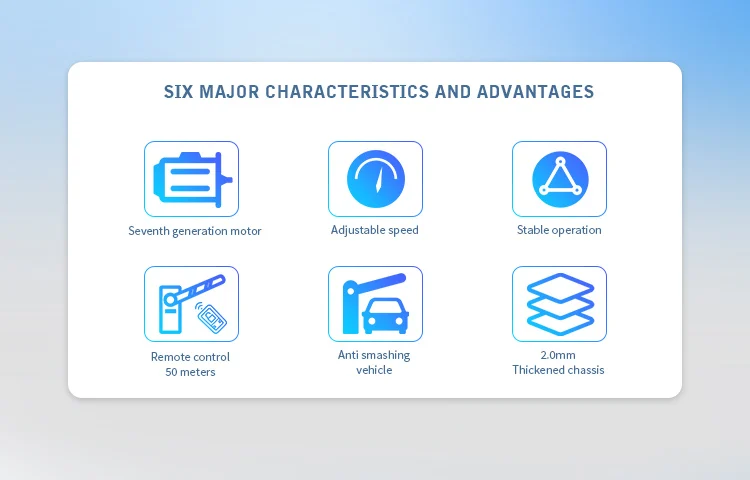 SIX MAJOR CHARACTERISTICS AND ADVANTAGES

Seventh generation motor

Adjustable speed

Stable operation

Remote control
50 meters

Anti smashing
vehicle

2.0mm
Thickened chassis